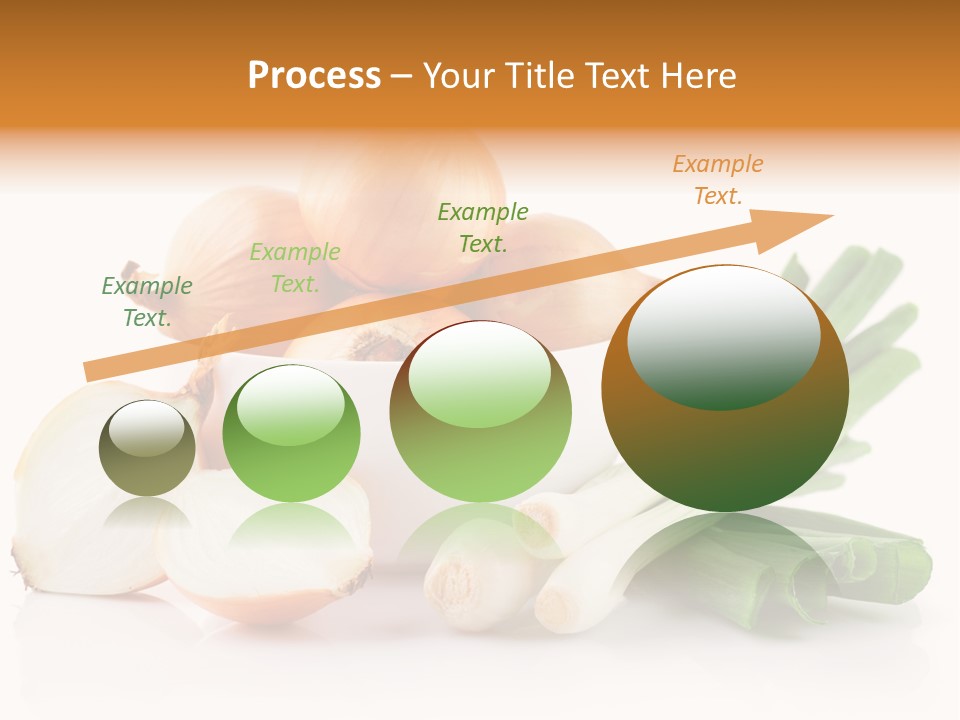 Process – Your Title Text Here

Example Text.

Example Text.

Example Text.

Example Text.